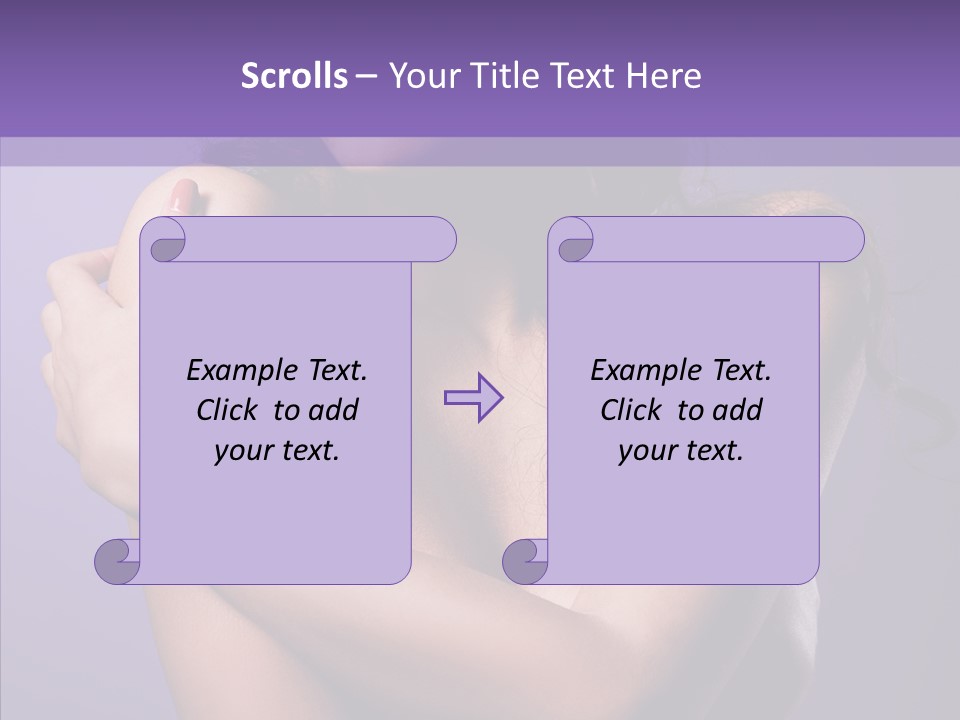 Scrolls – Your Title Text Here

Example Text. Click to add your text.

Example Text. Click to add your text.